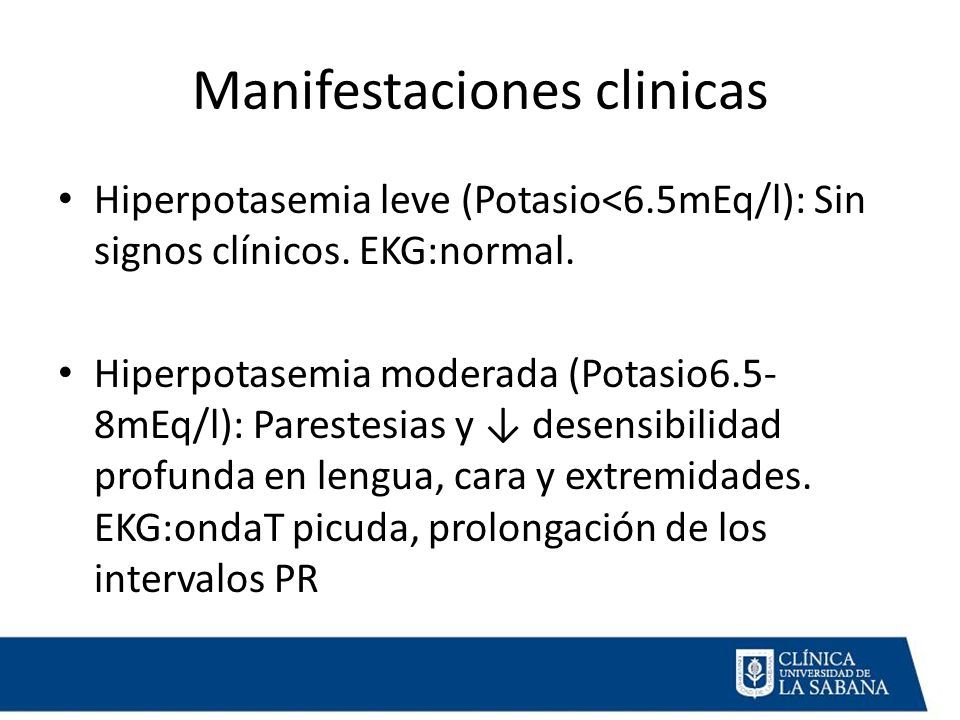 Manifestaciones clinicas

• Hiperpotasemia leve (Potasio<6.5mEq/l): Sin signos clínicos. EKG:normal.

• Hiperpotasemia moderada (Potasio6.5-8mEq/l): Parestesias y ↓ desensibilidad profunda en lengua, cara y extremidades. EKG:ondaT picuda, prolongación de los intervalos PR

CLÍNICA UNIVERSIDAD DE LA SABANA